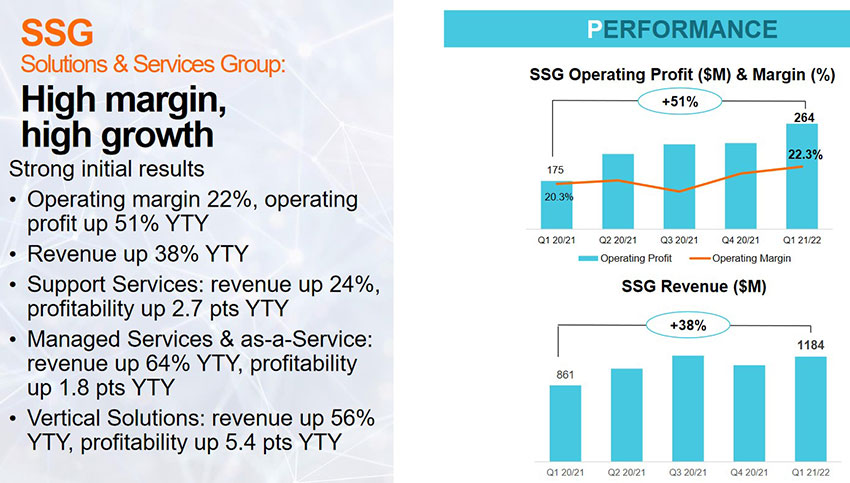 SSG
Solutions & Services Group:
High margin, high growth
Strong initial results
• Operating margin 22%, operating profit up 51% YTY
• Revenue up 38% YTY
• Support Services: revenue up 24%, profitability up 2.7 pts YTY
• Managed Services & as-a-Service: revenue up 64% YTY, profitability up 1.8 pts YTY
• Vertical Solutions: revenue up 56% YTY, profitability up 5.4 pts YTY

PERFORMANCE

SSG Operating Profit ($M) & Margin (%)
+51%
175
20.3%
264
22.3%
Q1 20/21
Q2 20/21
Q3 20/21
Q4 20/21
Q1 21/22
Operating Profit
Operating Margin

SSG Revenue ($M)
+38%
861
1184
Q1 20/21
Q2 20/21
Q3 20/21
Q4 20/21
Q1 21/22